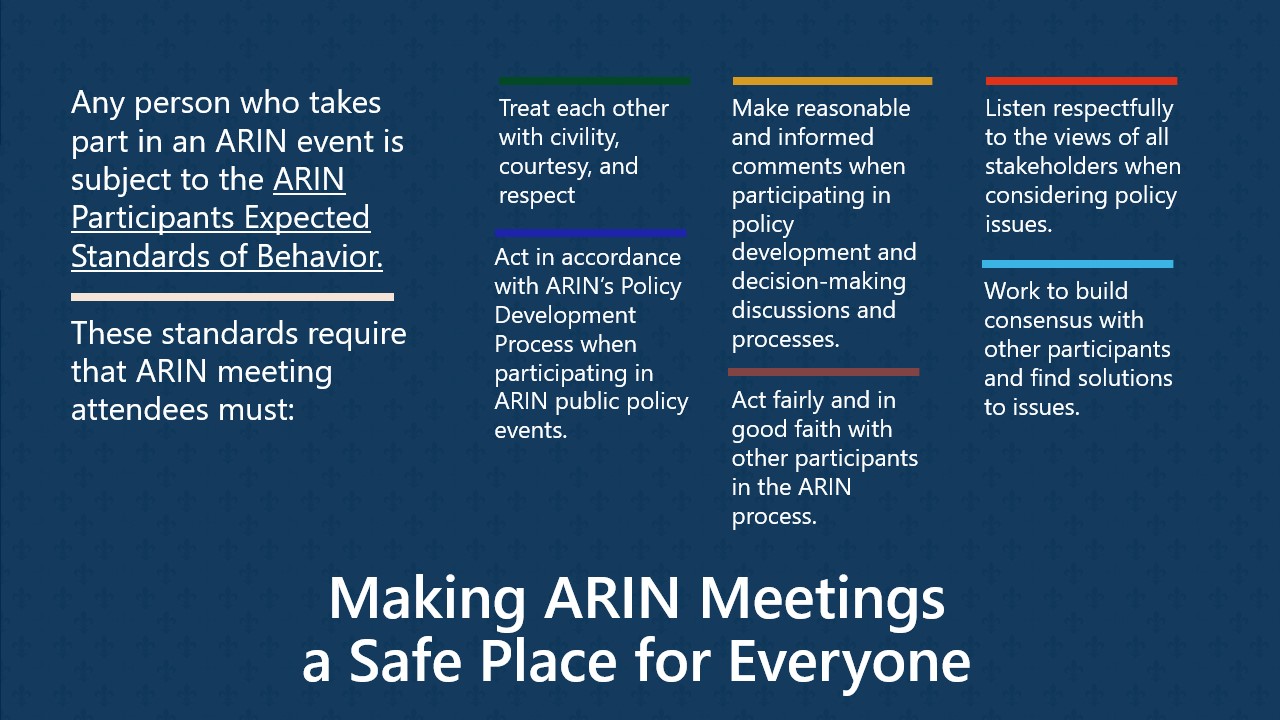 Any person who takes part in an ARIN event is subject to the ARIN Participants Expected Standards of Behavior.

These standards require that ARIN meeting attendees must:

Treat each other with civility, courtesy, and respect

Act in accordance with ARIN's Policy Development Process when participating in ARIN public policy events.

Make reasonable and informed comments when participating in policy development and decision-making discussions and processes.

Act fairly and in good faith with other participants in the ARIN process.

Listen respectfully to the views of all stakeholders when considering policy issues.

Work to build consensus with other participants and find solutions to issues.

Making ARIN Meetings a Safe Place for Everyone